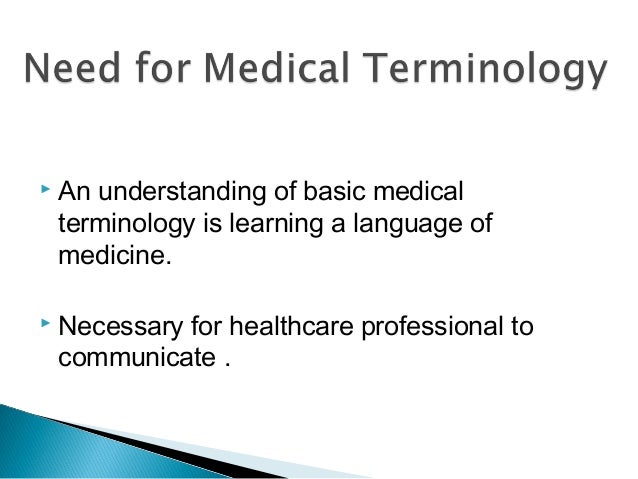 Need for Medical Terminology

An understanding of basic medical terminology is learning a language of medicine.

Necessary for healthcare professional to communicate .